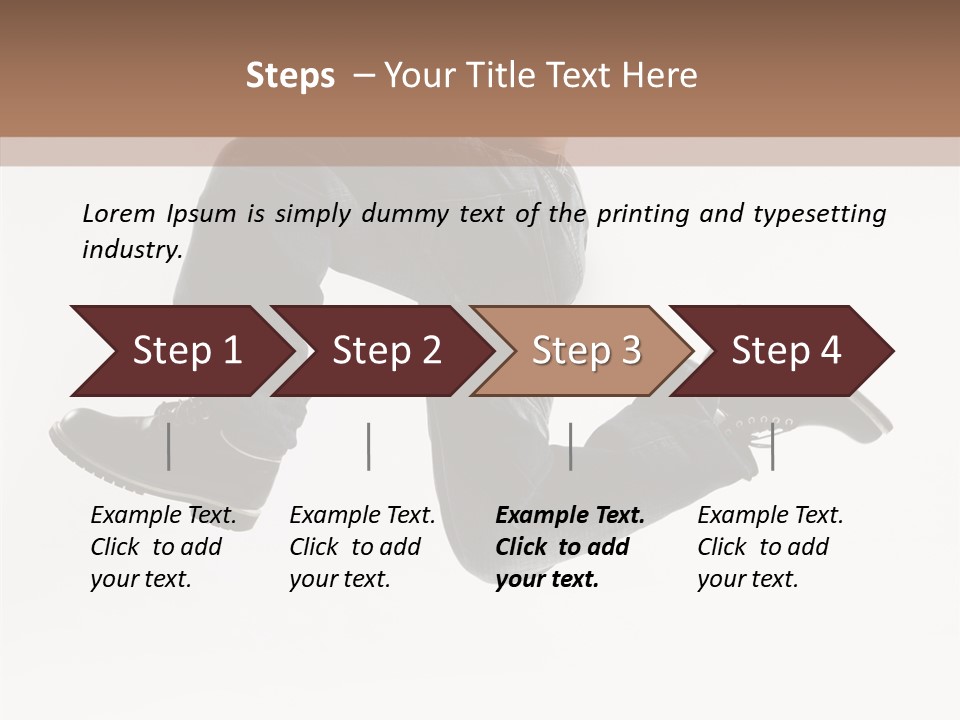 Steps – Your Title Text Here

Lorem Ipsum is simply dummy text of the printing and typesetting industry.

Step 1

Step 2

Step 3

Step 4

Example Text. Click to add your text.

Example Text. Click to add your text.

Example Text. Click to add your text.

Example Text. Click to add your text.